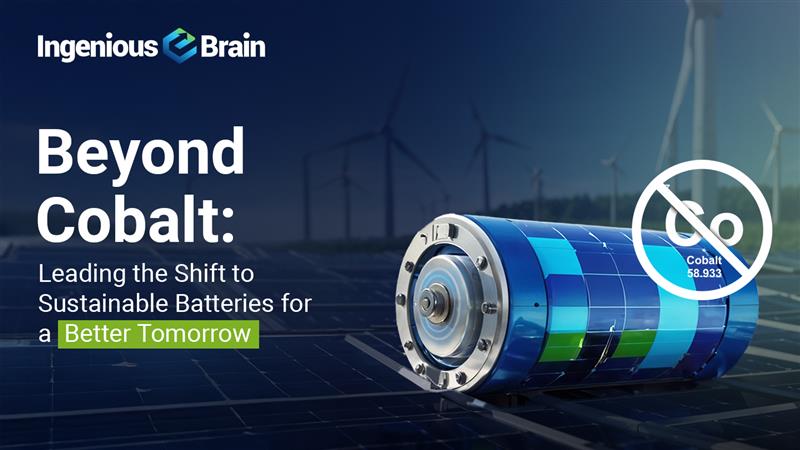 Ingenious e Brain

Beyond Cobalt:

Leading the Shift to Sustainable Batteries for a Better Tomorrow

Co
Cobalt
58.933